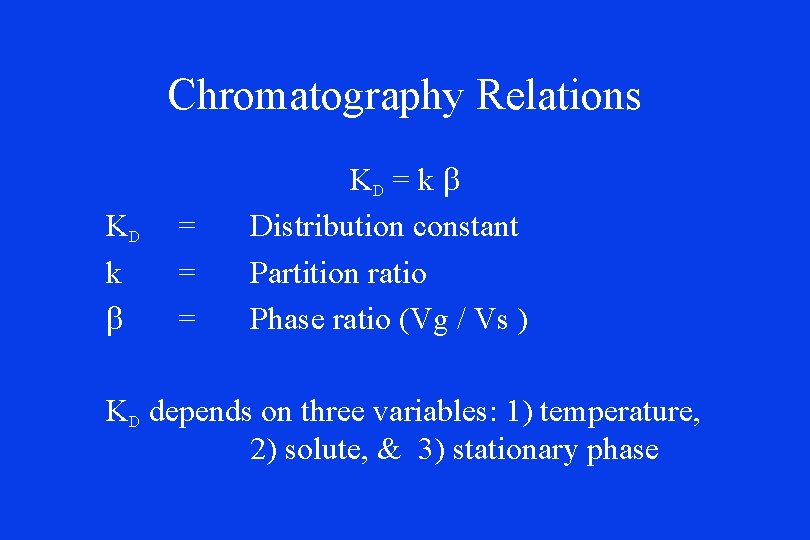 Chromatography Relations

$K_D = k \beta$

$K_D$ = Distribution constant

k = Partition ratio

$\beta$ = Phase ratio (Vg / Vs )

$K_D$ depends on three variables: 1) temperature, 2) solute, & 3) stationary phase